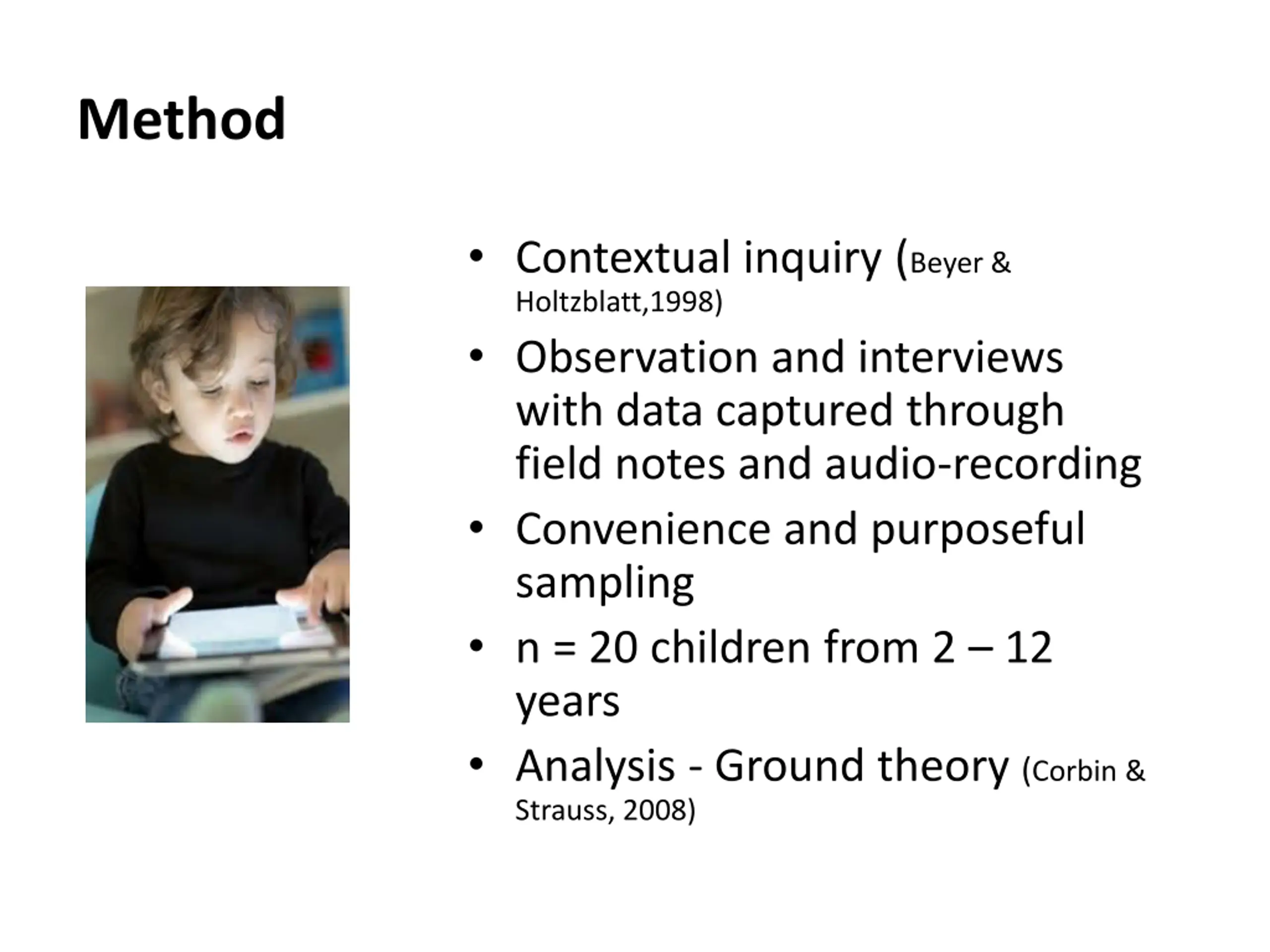 Method

• Contextual inquiry (Beyer & Holtzblatt,1998)
• Observation and interviews with data captured through field notes and audio-recording
• Convenience and purposeful sampling
• n = 20 children from 2 – 12 years
• Analysis - Ground theory (Corbin & Strauss, 2008)